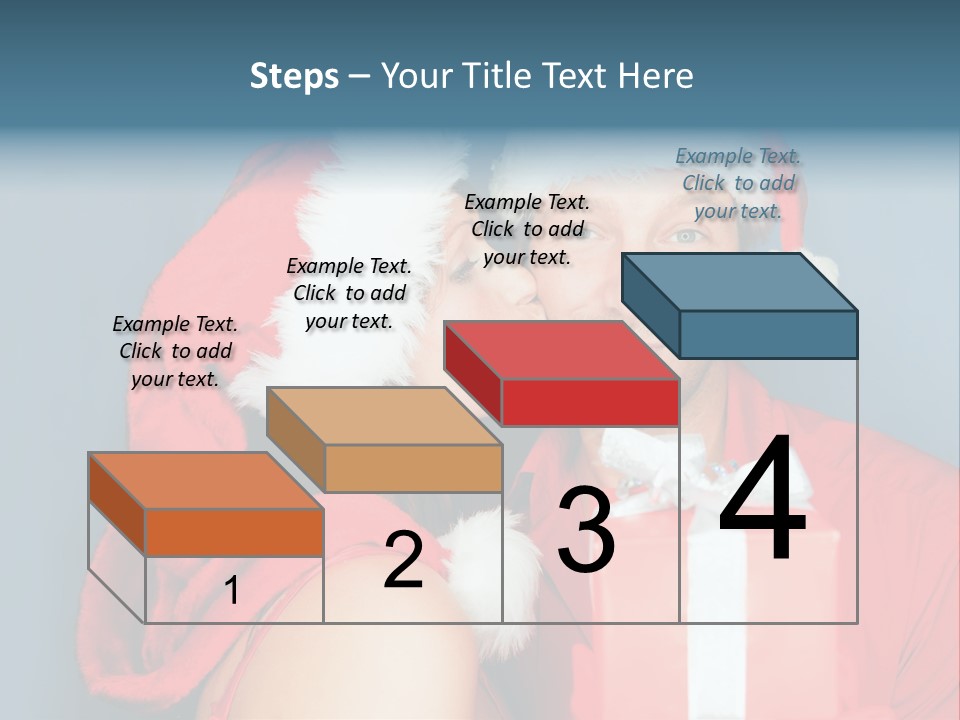 Steps – Your Title Text Here

Example Text. Click to add your text.

Example Text. Click to add your text.

Example Text. Click to add your text.

Example Text. Click to add your text.

1

2

3

4